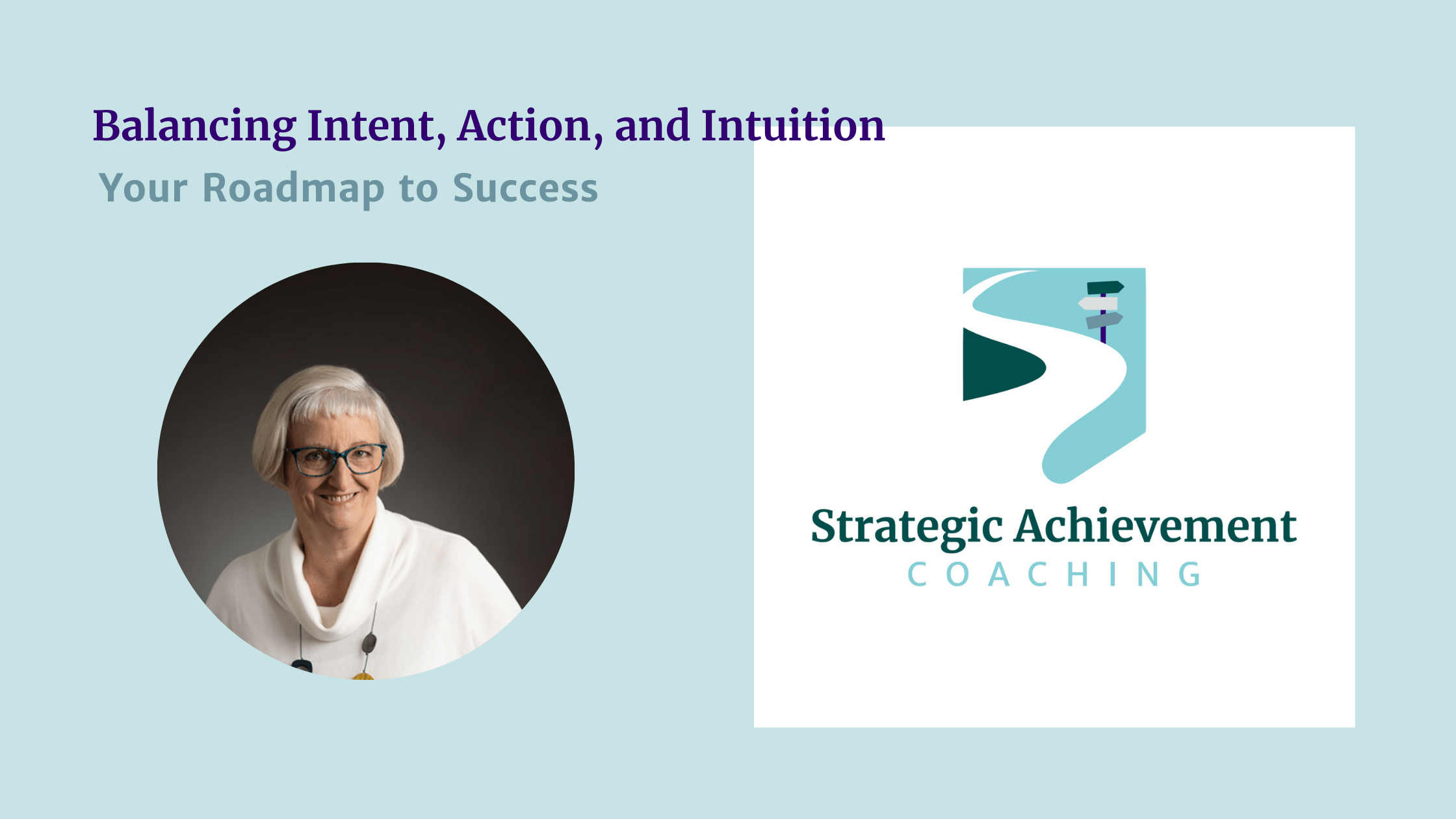 Balancing Intent, Action, and Intuition

Your Roadmap to Success

Strategic Achievement

COACHING